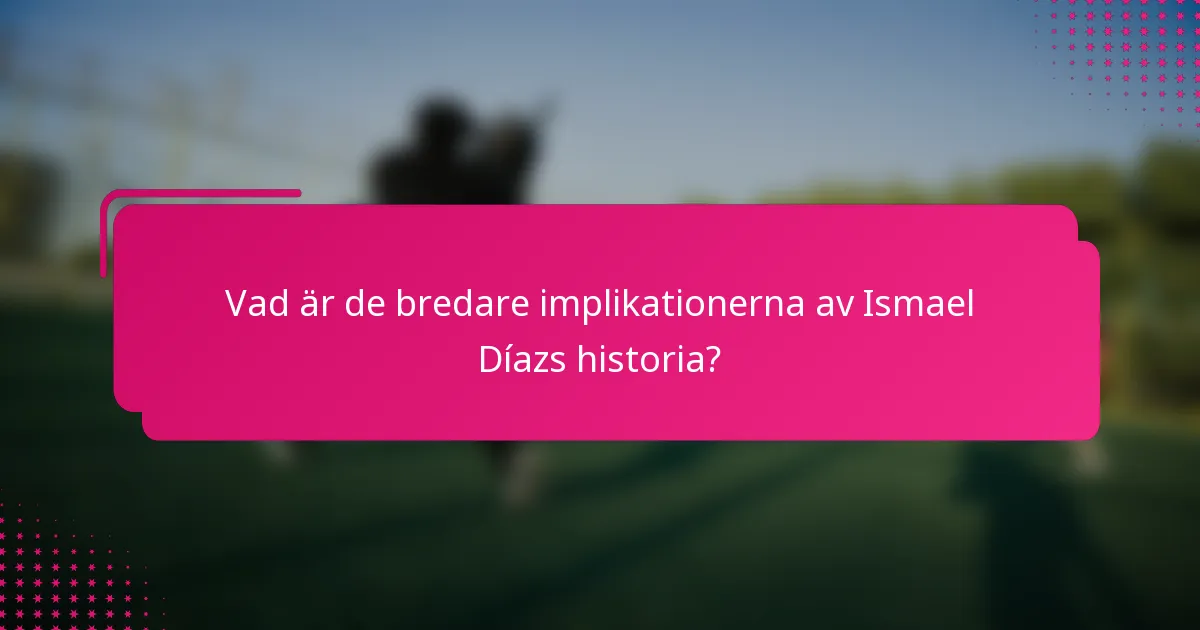 Vad är de bredare implikationerna av Ismael Díazs historia?